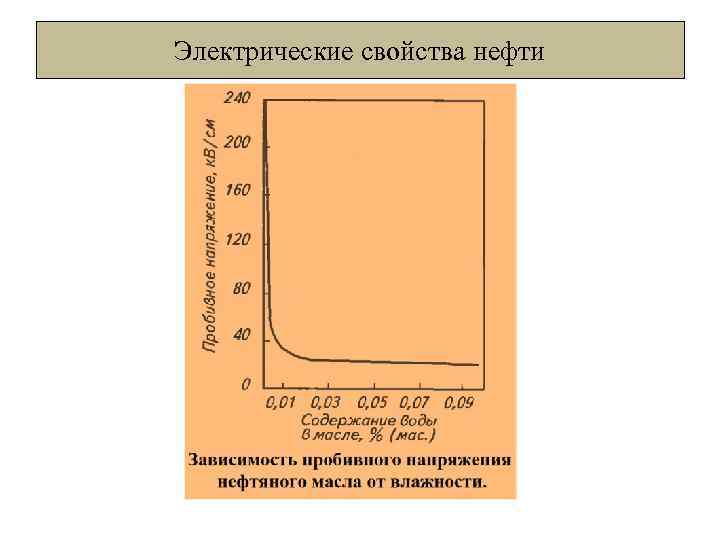 Электрические свойства нефти

Пробивное напряжение, кВ/см

240
200
160
120
80
40
0

0,01 0,03 0,05 0,07 0,09

Содержание воды в масле, % (мас.)

Зависимость пробивного напряжения нефтяного масла от влажности.